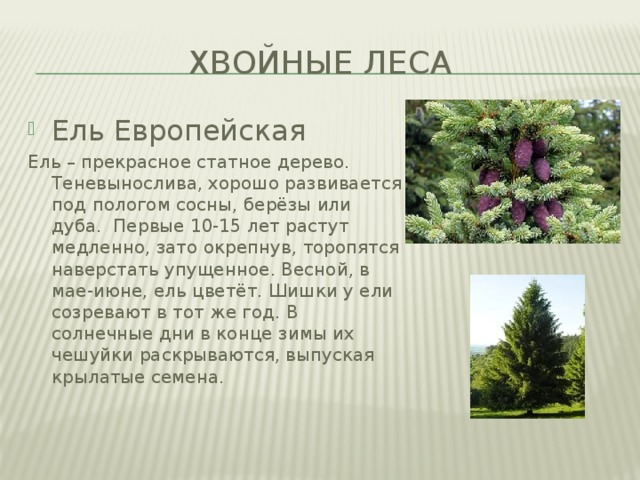 ХВОЙНЫЕ ЛЕСА

Ель Европейская

Ель – прекрасное статное дерево. Теневынослива, хорошо развивается под пологом сосны, берёзы или дуба. Первые 10-15 лет растут медленно, зато окрепнув, торопятся наверстать упущенное. Весной, в мае-июне, ель цветёт. Шишки у ели созревают в тот же год. В солнечные дни в конце зимы их чешуйки раскрываются, выпуская крылатые семена.